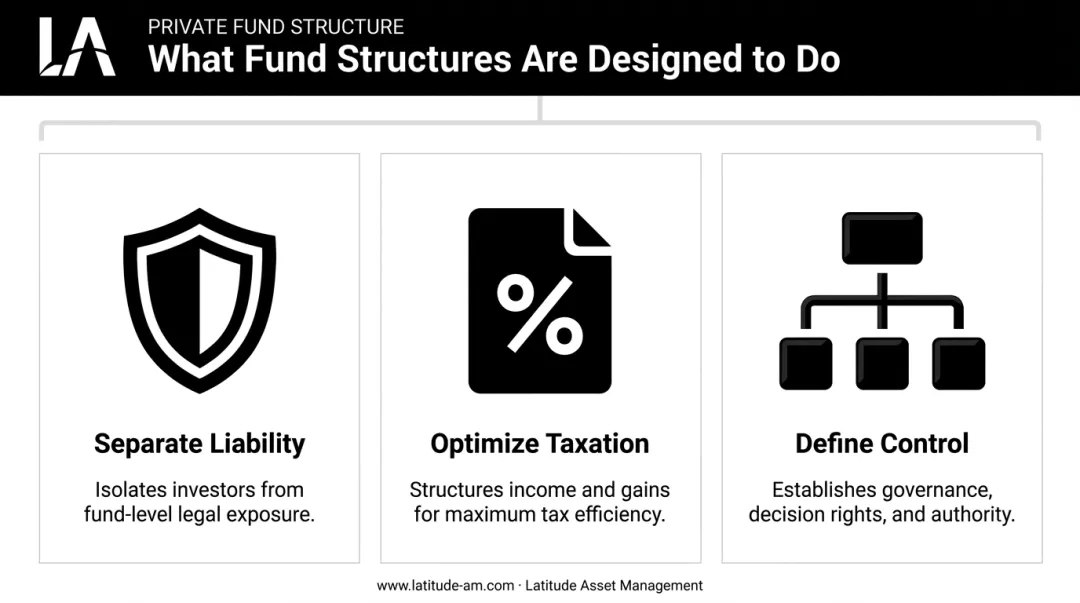 LA

PRIVATE FUND STRUCTURE

What Fund Structures Are Designed to Do

%

Separate Liability

Isolates investors from fund-level legal exposure.

Optimize Taxation

Structures income and gains for maximum tax efficiency.

Define Control

Establishes governance, decision rights, and authority.

www.latitude-am.com · Latitude Asset Management